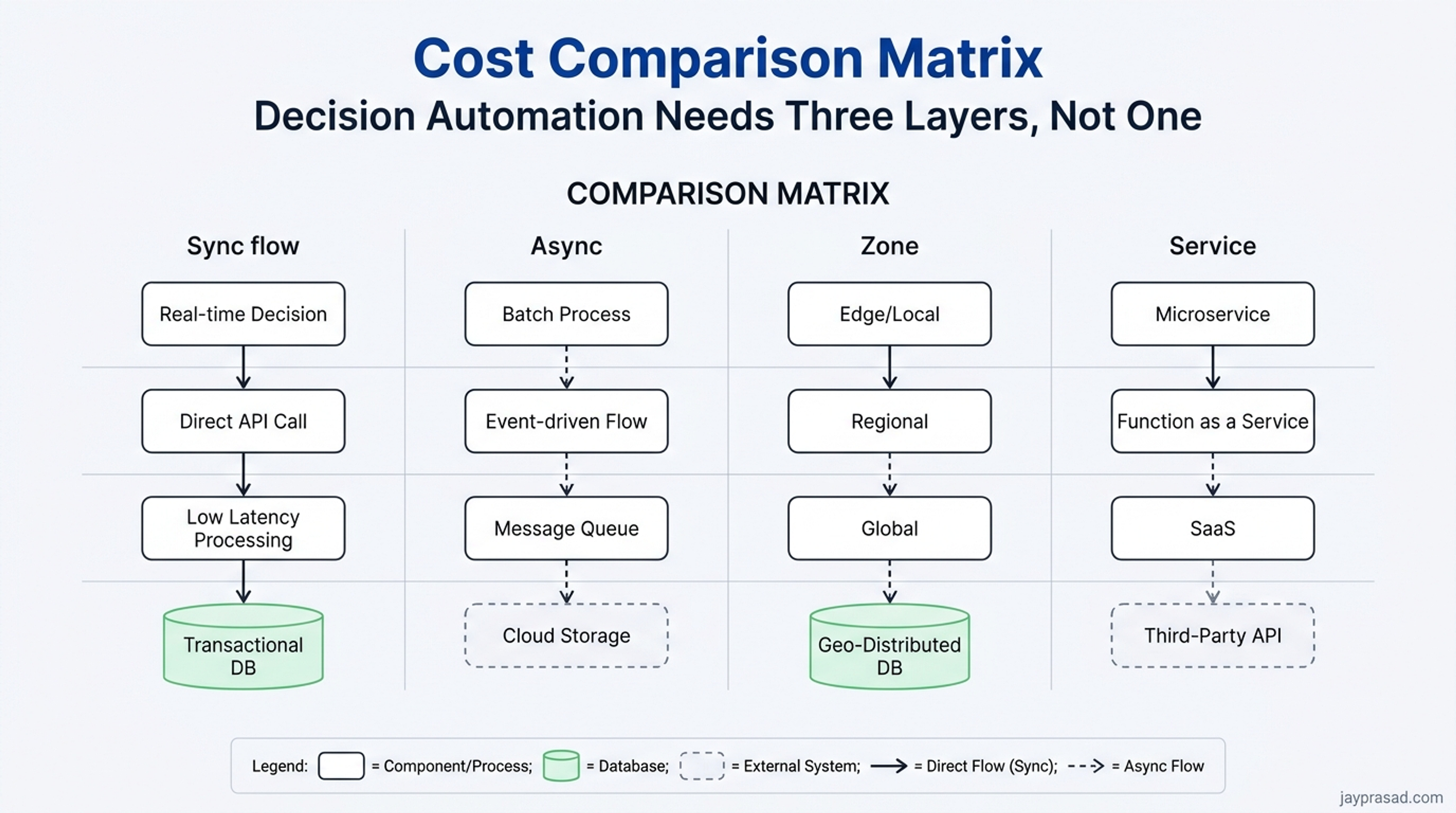 Cost Comparison Matrix
Decision Automation Needs Three Layers, Not One

COMPARISON MATRIX

Sync flow

Real-time Decision

Direct API Call

Low Latency Processing

Transactional DB

Async

Batch Process

Event-driven Flow

Message Queue

Cloud Storage

Zone

Edge/Local

Regional

Global

Geo-Distributed DB

Service

Microservice

Function as a Service

SaaS

Third-Party API

Legend: = Component/Process; = Database; = External System; = Direct Flow (Sync); = Async Flow

jayprasad.com